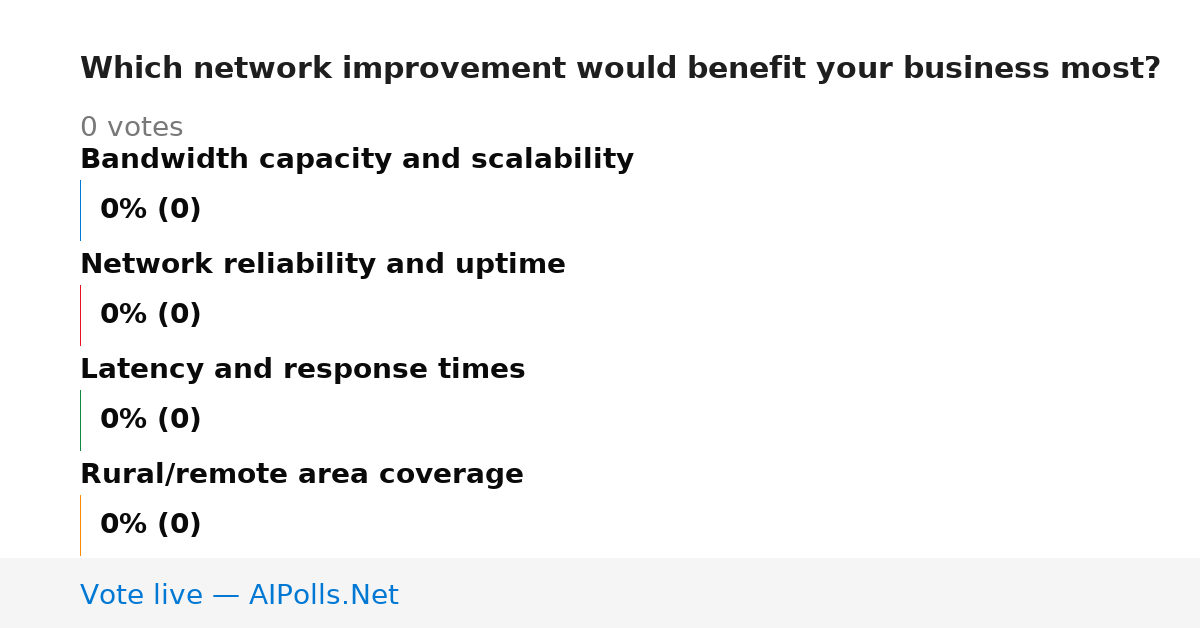 Which network improvement would benefit your business most?

0 votes

Bandwidth capacity and scalability

0% (0)

Network reliability and uptime

0% (0)

Latency and response times

0% (0)

Rural/remote area coverage

0% (0)

Vote live — AIPolls.Net